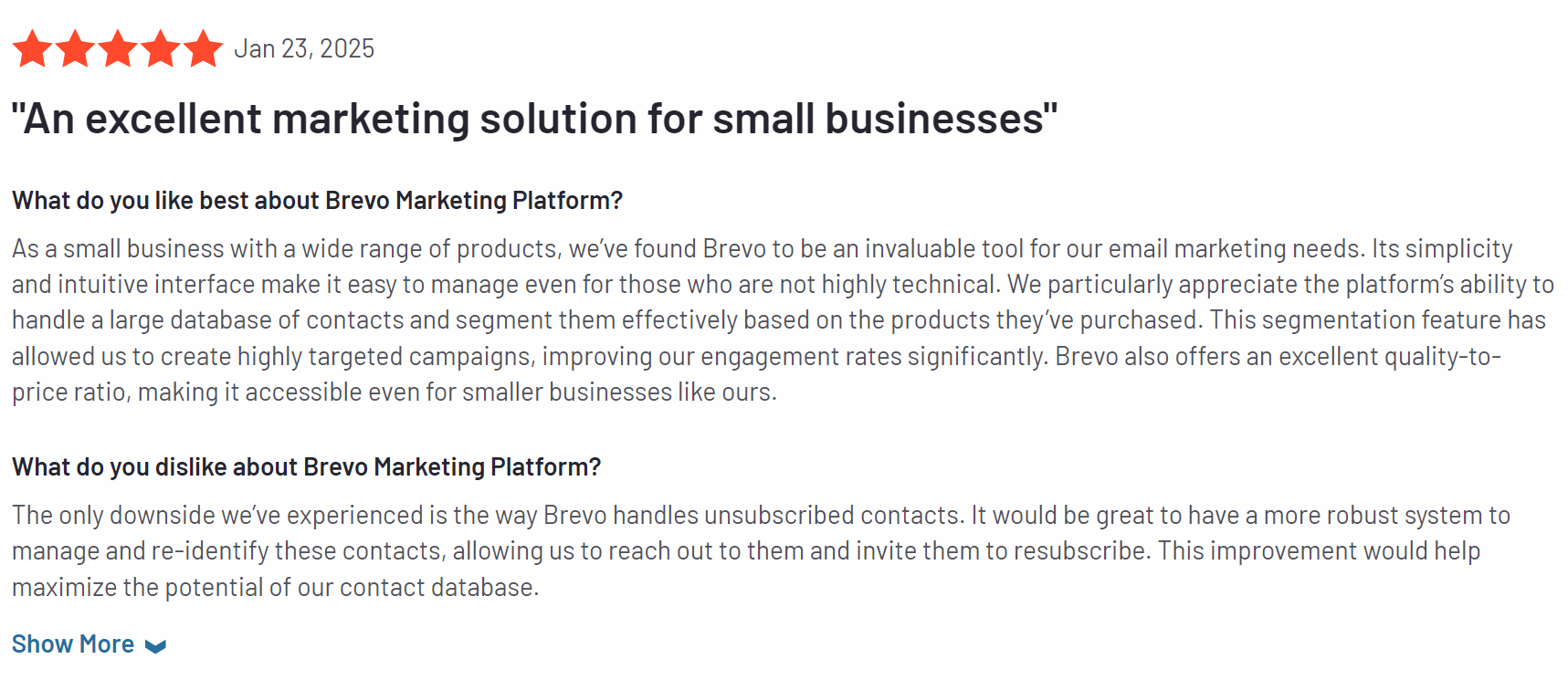 Jan 23, 2025

"An excellent marketing solution for small businesses"

What do you like best about Brevo Marketing Platform?

As a small business with a wide range of products, we've found Brevo to be an invaluable tool for our email marketing needs. Its simplicity and intuitive interface make it easy to manage even for those who are not highly technical. We particularly appreciate the platform's ability to handle a large database of contacts and segment them effectively based on the products they've purchased. This segmentation feature has allowed us to create highly targeted campaigns, improving our engagement rates significantly. Brevo also offers an excellent quality-to-price ratio, making it accessible even for smaller businesses like ours.

What do you dislike about Brevo Marketing Platform?

The only downside we've experienced is the way Brevo handles unsubscribed contacts. It would be great to have a more robust system to manage and re-identify these contacts, allowing us to reach out to them and invite them to resubscribe. This improvement would help maximize the potential of our contact database.

Show More